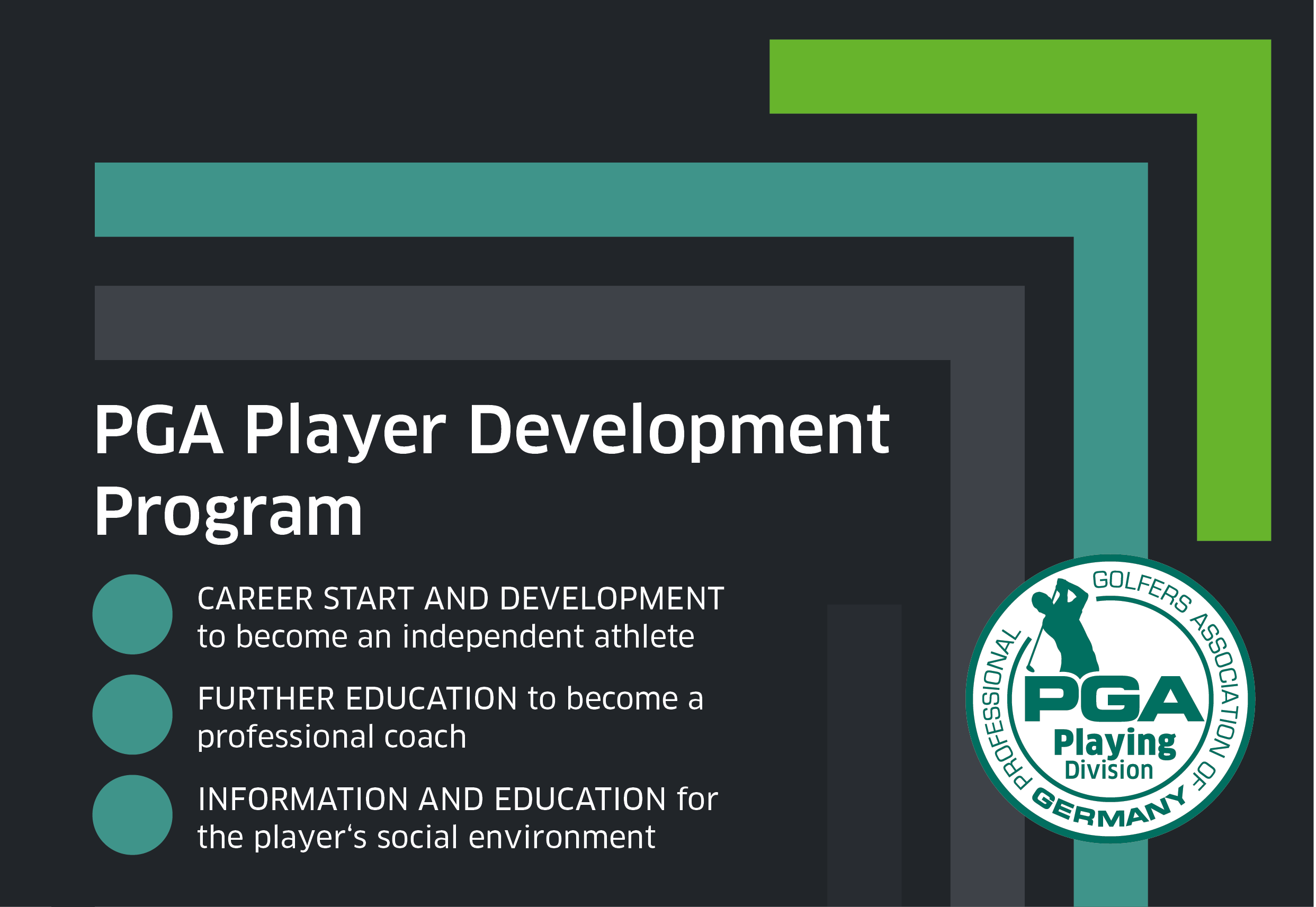 PGA Player Development Program

CAREER START AND DEVELOPMENT to become an independent athlete

FURTHER EDUCATION to become a professional coach

INFORMATION AND EDUCATION for the player‘s social environment

PROFESSIONAL GOLFERS ASSOCIATION OF GERMANY

PGA

Playing Division